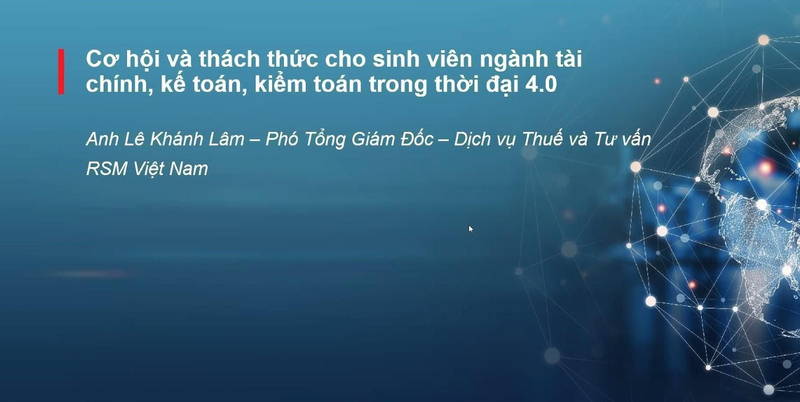 Cơ hội và thách thức cho sinh viên ngành tài chính, kế toán, kiểm toán trong thời đại 4.0

Anh Lê Khánh Lâm – Phó Tổng Giám Đốc – Dịch vụ Thuế và Tư vấn RSM Việt Nam